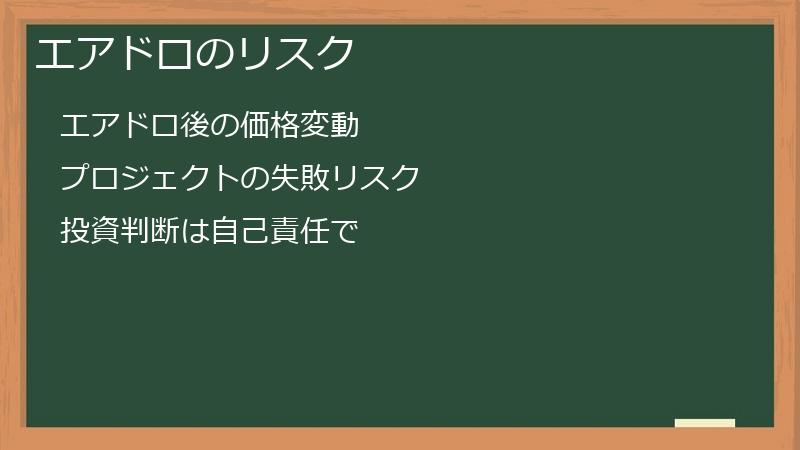 エアドロのリスク

エアドロ後の価格変動

プロジェクトの失敗リスク

投資判断は自己責任で